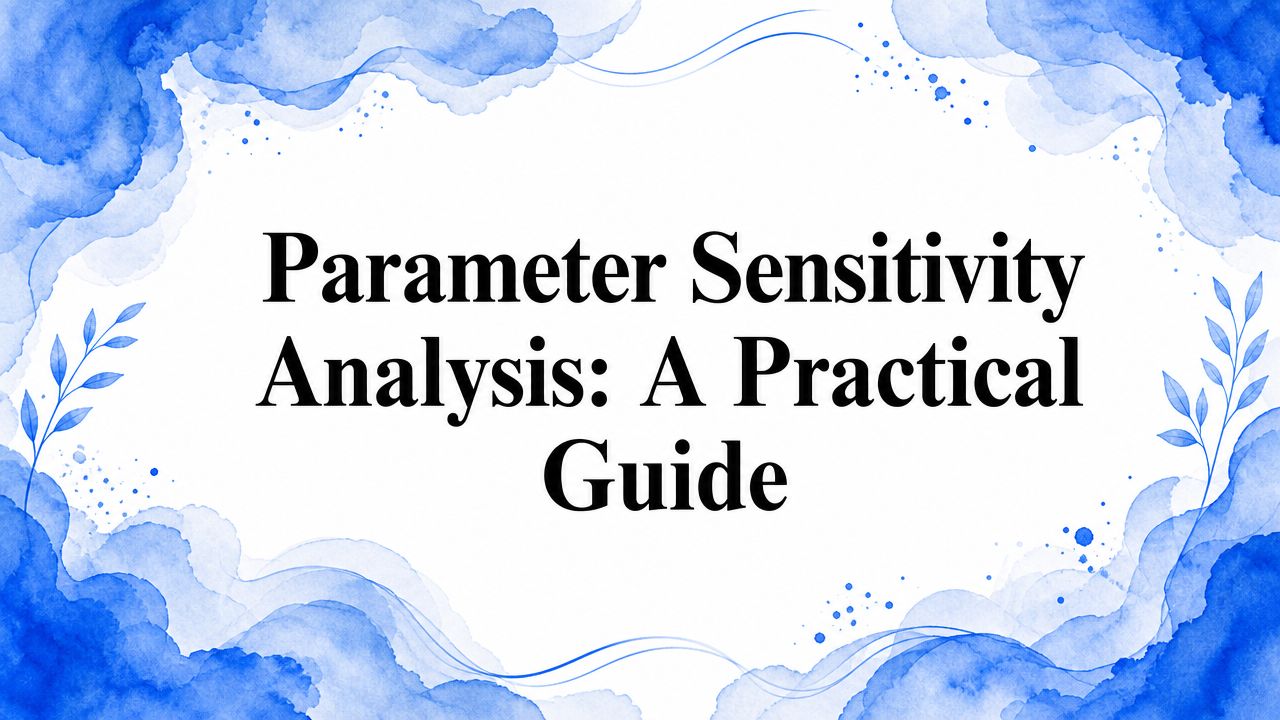 Parameter Sensitivity Analysis: A Practical Guide